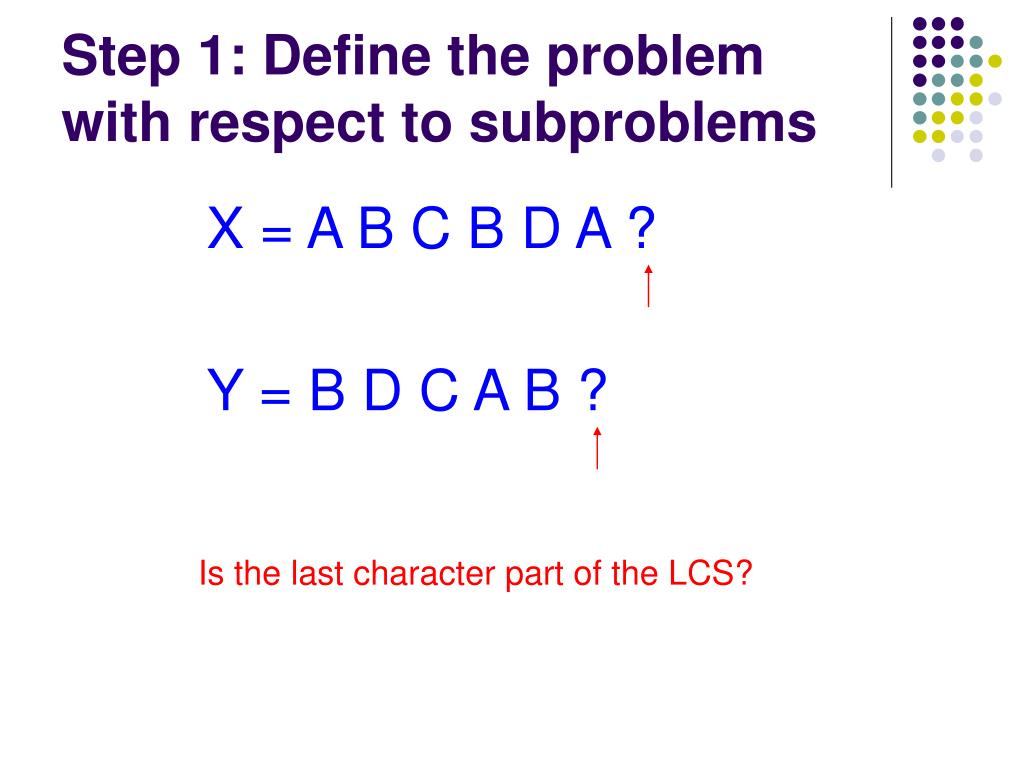 Step 1: Define the problem with respect to subproblems

X = A B C B D A ?

Y = B D C A B ?

Is the last character part of the LCS?